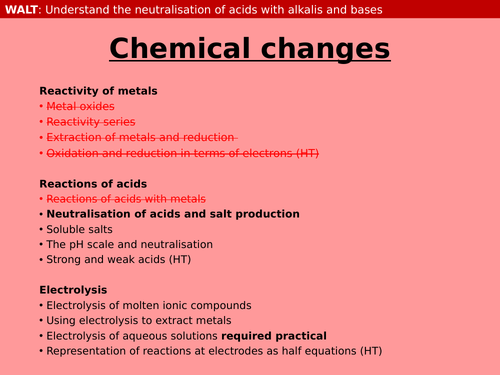 WALT: Understand the neutralisation of acids with alkalis and bases

Chemical changes

Reactivity of metals
• Metal oxides
• Reactivity series
• Extraction of metals and reduction
• Oxidation and reduction in terms of electrons (HT)

Reactions of acids
• Reactions of acids with metals
• Neutralisation of acids and salt production
• Soluble salts
• The pH scale and neutralisation
• Strong and weak acids (HT)

Electrolysis
• Electrolysis of molten ionic compounds
• Using electrolysis to extract metals
• Electrolysis of aqueous solutions required practical
• Representation of reactions at electrodes as half equations (HT)